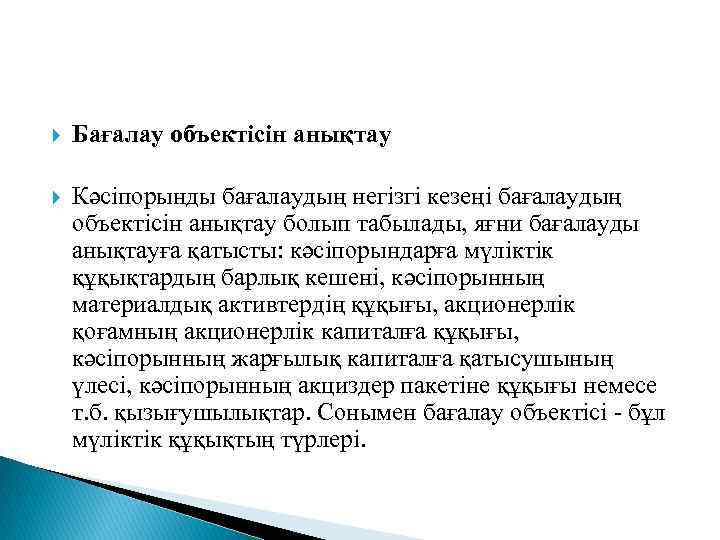 Бағалау объектісін анықтау

Кәсіпорынды бағалаудың негізгі кезеңі бағалаудың объектісін анықтау болып табылады, яғни бағалауды анықтауға қатысты: кәсіпорындарға мүліктік құқықтардың барлық кешені, кәсіпорынның материалдық активтердің құқығы, акционерлік қоғамның акционерлік капиталға құқығы, кәсіпорынның жарғылық капиталға қатысушының үлесі, кәсіпорынның акциздер пакетіне құқығы немесе т.б. қызығушылықтар. Сонымен бағалау объектісі - бұл мүліктік құқықтың түрлері.